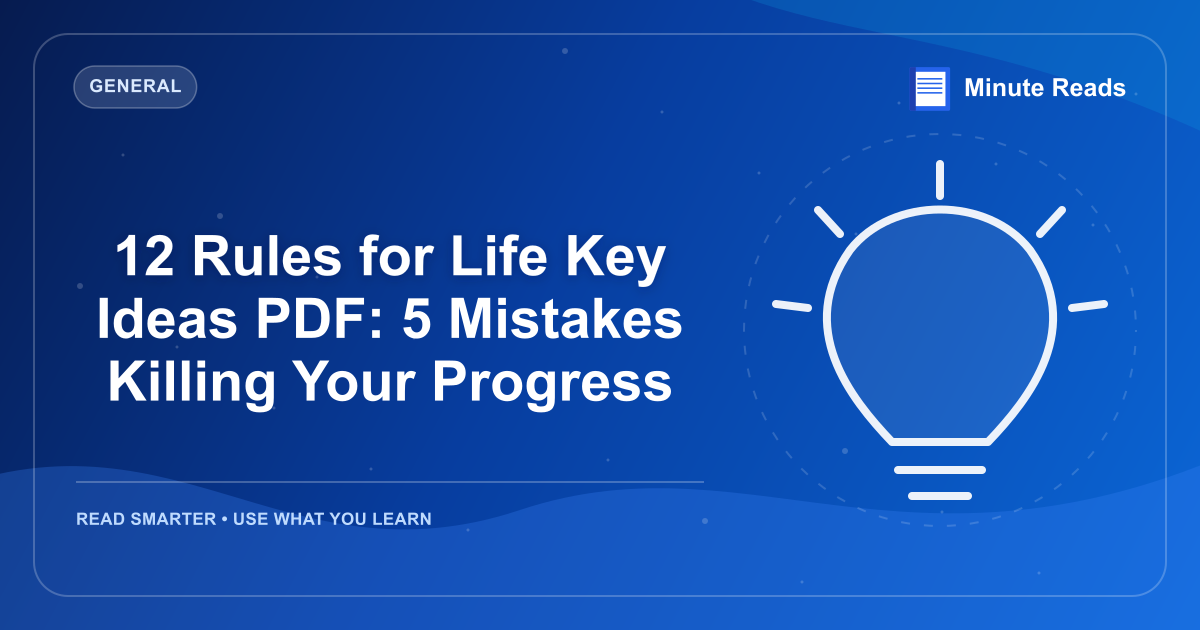 GENERAL

Minute Reads

12 Rules for Life Key Ideas PDF: 5 Mistakes Killing Your Progress

READ SMARTER • USE WHAT YOU LEARN